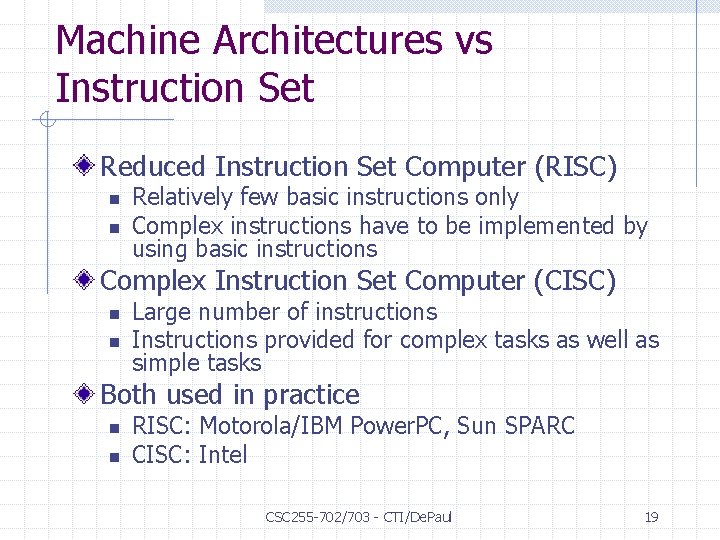 Machine Architectures vs Instruction Set

Reduced Instruction Set Computer (RISC)
- Relatively few basic instructions only
- Complex instructions have to be implemented by using basic instructions

Complex Instruction Set Computer (CISC)
- Large number of instructions
- Instructions provided for complex tasks as well as simple tasks

Both used in practice
- RISC: Motorola/IBM PowerPC, Sun SPARC
- CISC: Intel

CSC255-702/703 - CTI/DePaul

19